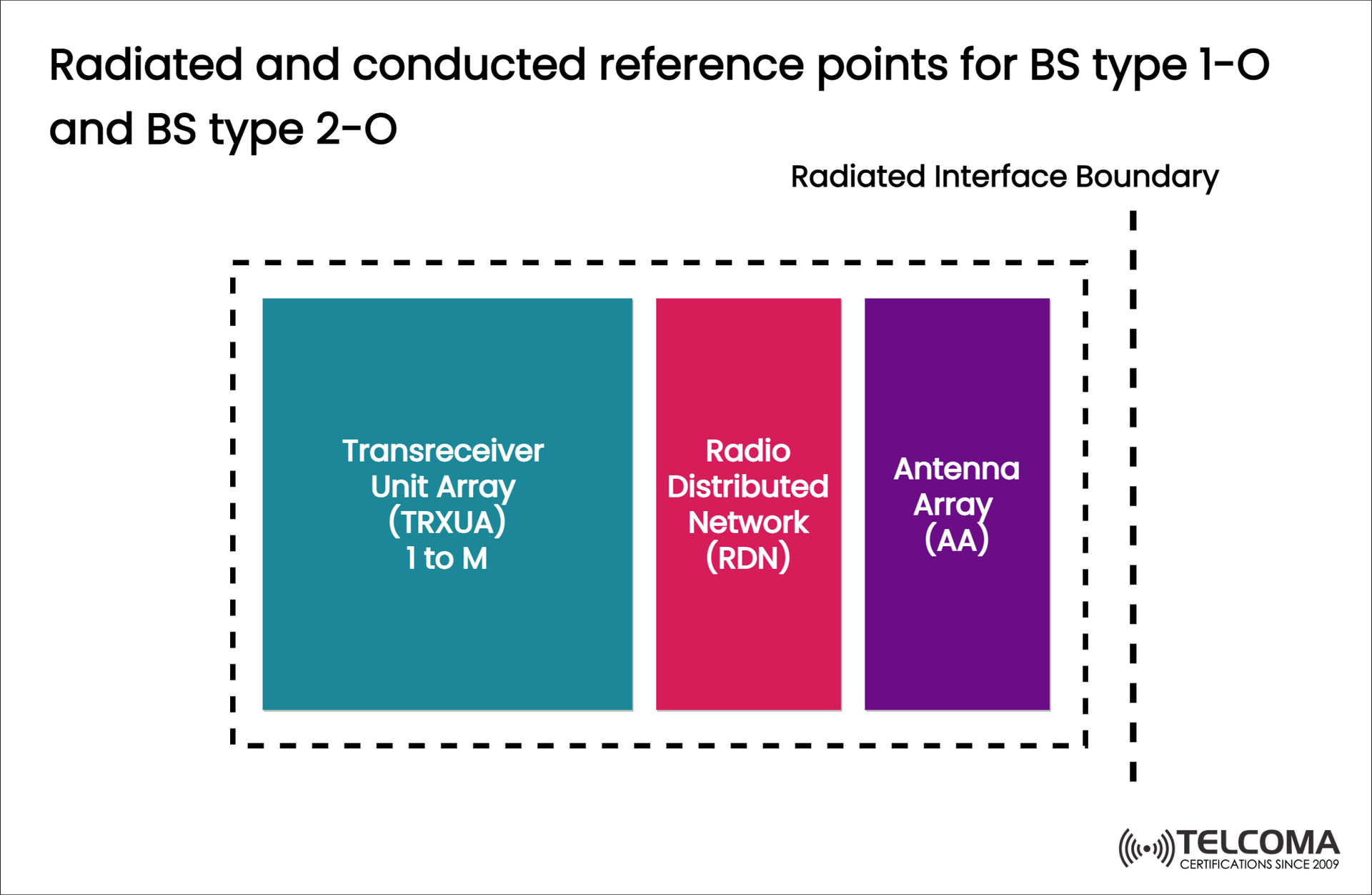 Radiated and conducted reference points for BS type 1-O and BS type 2-O

Radiated Interface Boundary

Transreceiver Unit Array (TRXUA) 1 to M

Radio Distributed Network (RDN)

Antenna Array (AA)

TELCOMA
CERTIFICATIONS SINCE 2009